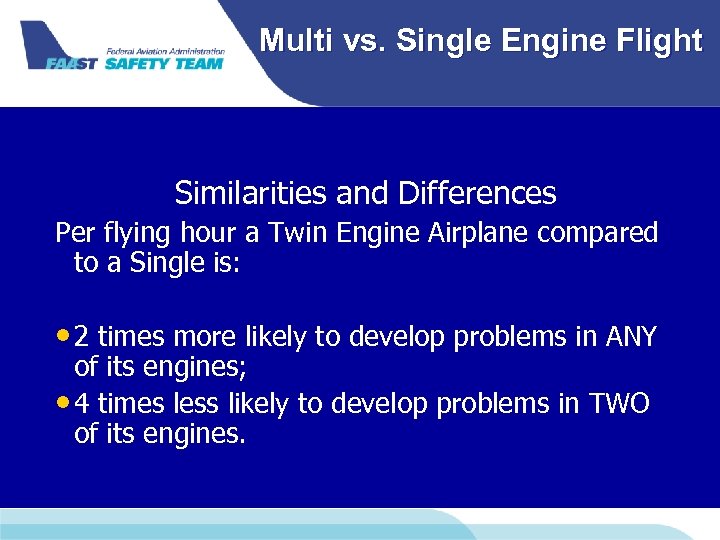 Federal Aviation Administration
FAAST SAFETY TEAM

Multi vs. Single Engine Flight

Similarities and Differences

Per flying hour a Twin Engine Airplane compared to a Single is:

• 2 times more likely to develop problems in ANY of its engines;
• 4 times less likely to develop problems in TWO of its engines.